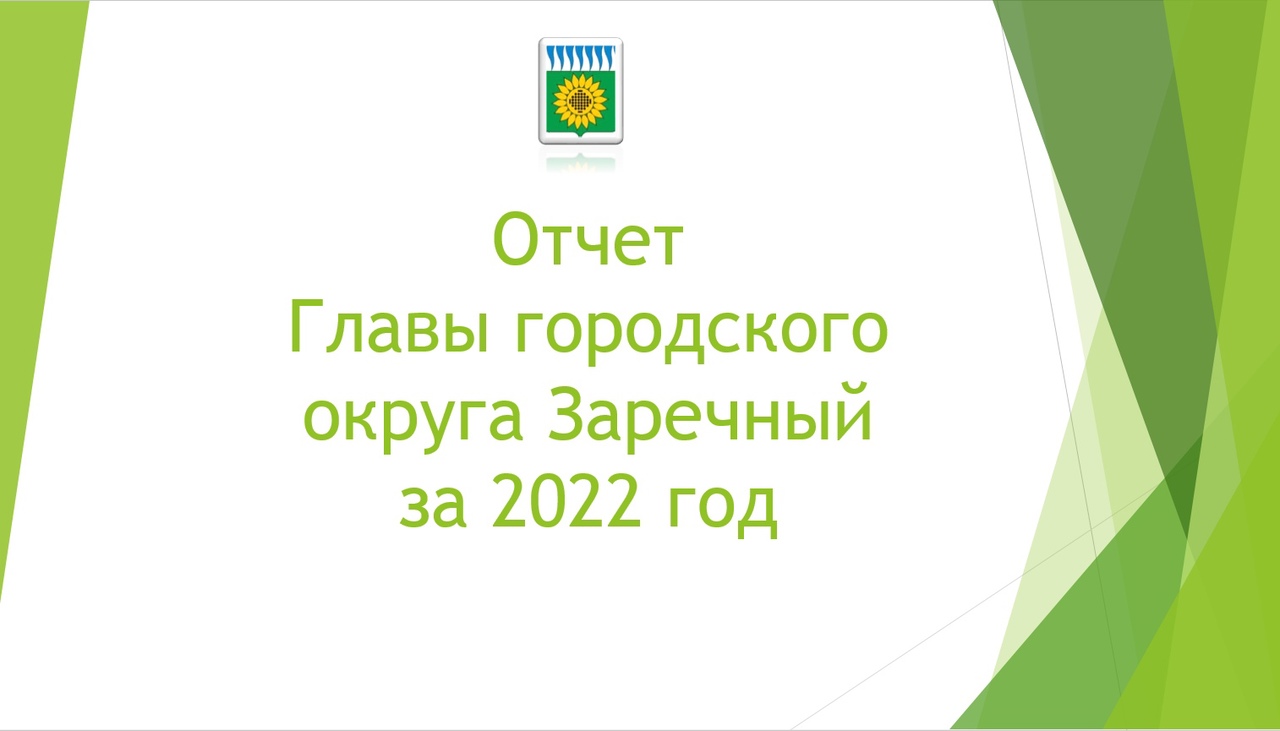 Отчет
Главы городского округа Заречный за 2022 год